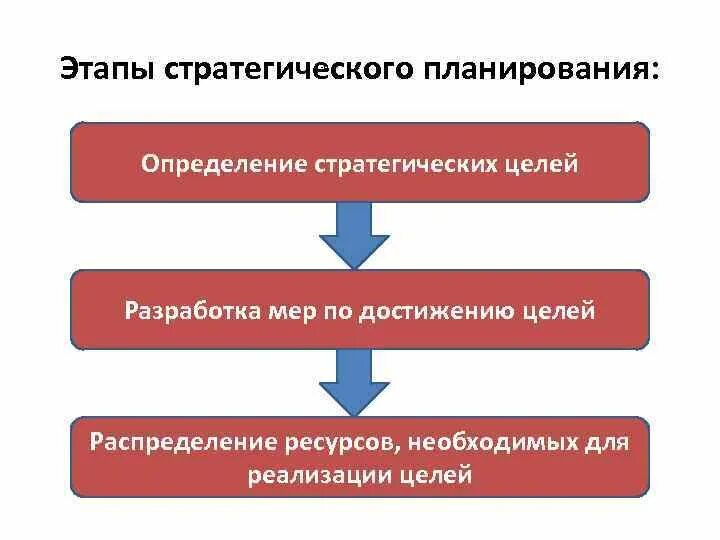 Этапы стратегического планирования:

Определение стратегических целей

Разработка мер по достижению целей

Распределение ресурсов, необходимых для реализации целей